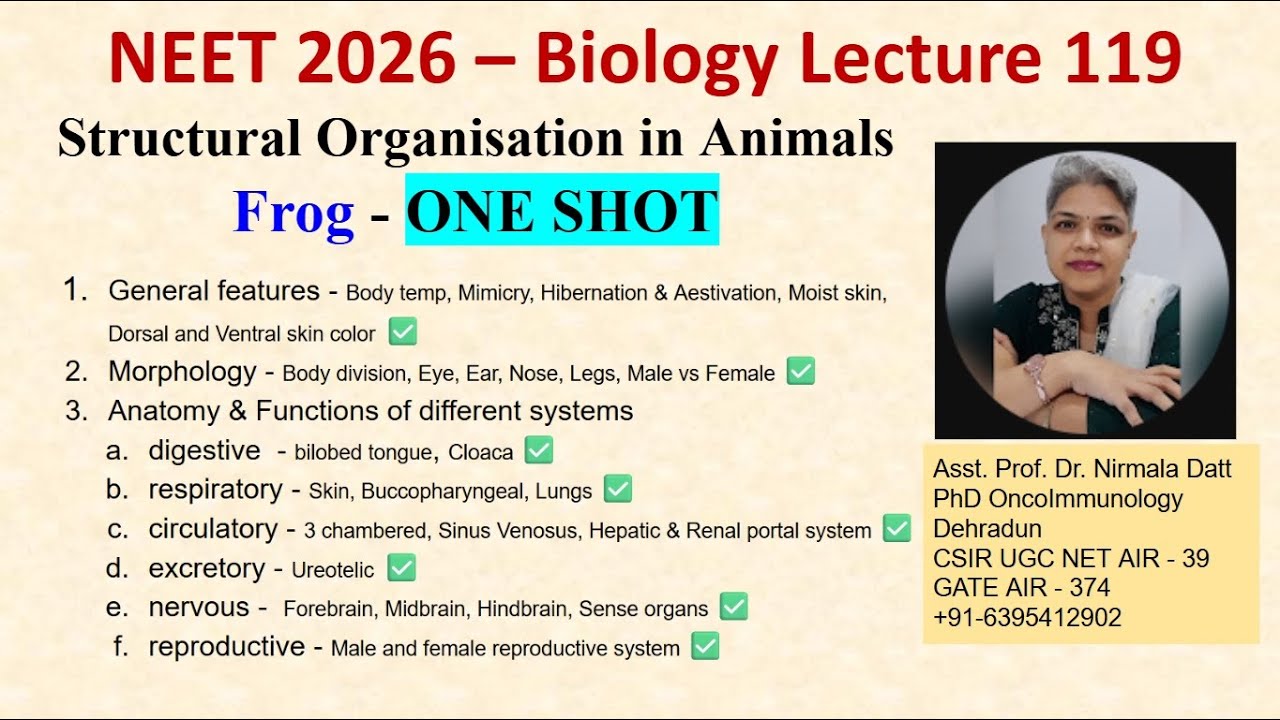 NEET 2026 – Biology Lecture 119

Structural Organisation in Animals

Frog - ONE SHOT

1. General features - Body temp, Mimicry, Hibernation & Aestivation, Moist skin, Dorsal and Ventral skin color ✅
2. Morphology - Body division, Eye, Ear, Nose, Legs, Male vs Female ✅
3. Anatomy & Functions of different systems
a. digestive - bilobed tongue, Cloaca ✅
b. respiratory - Skin, Buccopharyngeal, Lungs ✅
c. circulatory - 3 chambered, Sinus Venosus, Hepatic & Renal portal system ✅
d. excretory - Ureotelic ✅
e. nervous - Forebrain, Midbrain, Hindbrain, Sense organs ✅
f. reproductive - Male and female reproductive system ✅

Asst. Prof. Dr. Nirmala Datt
PhD OncoImmunology
Dehradun
CSIR UGC NET AIR - 39
GATE AIR - 374
+91-6395412902